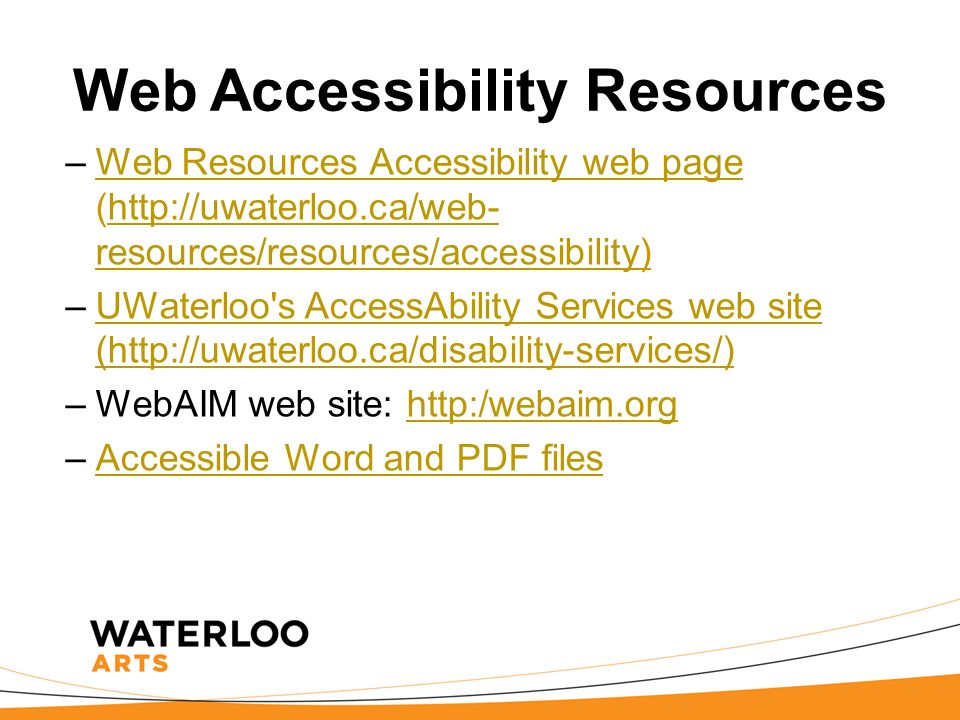 Web Accessibility Resources

– Web Resources Accessibility web page (http://uwaterloo.ca/web-resources/resources/accessibility)

– UWaterloo's AccessAbility Services web site (http://uwaterloo.ca/disability-services/)

– WebAIM web site: http:/webaim.org

– Accessible Word and PDF files

WATERLOO
ARTS